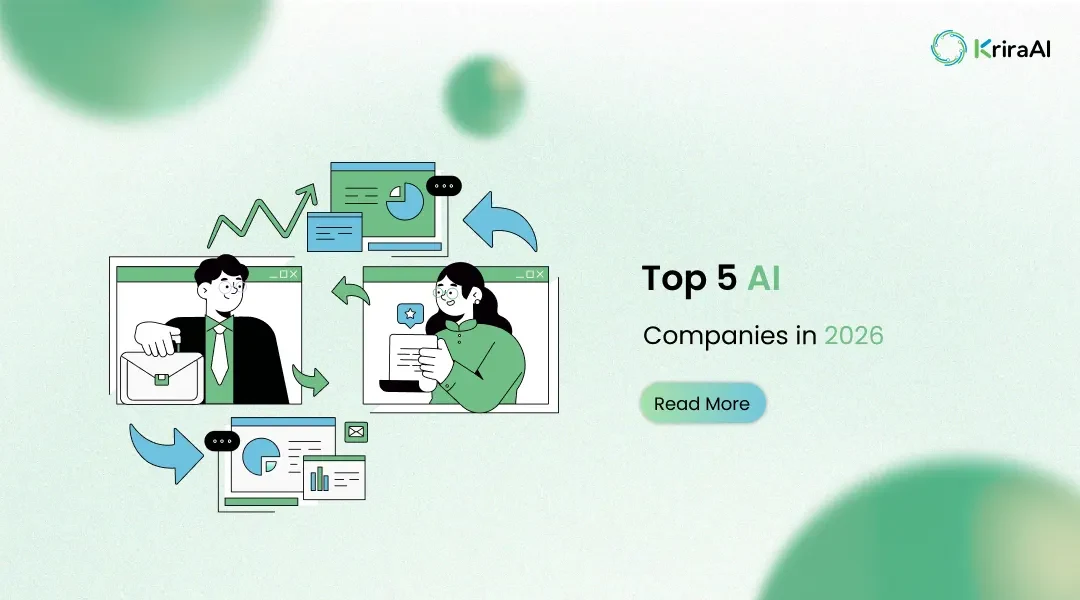 KriraAI

Top 5 AI

Companies in 2026

Read More